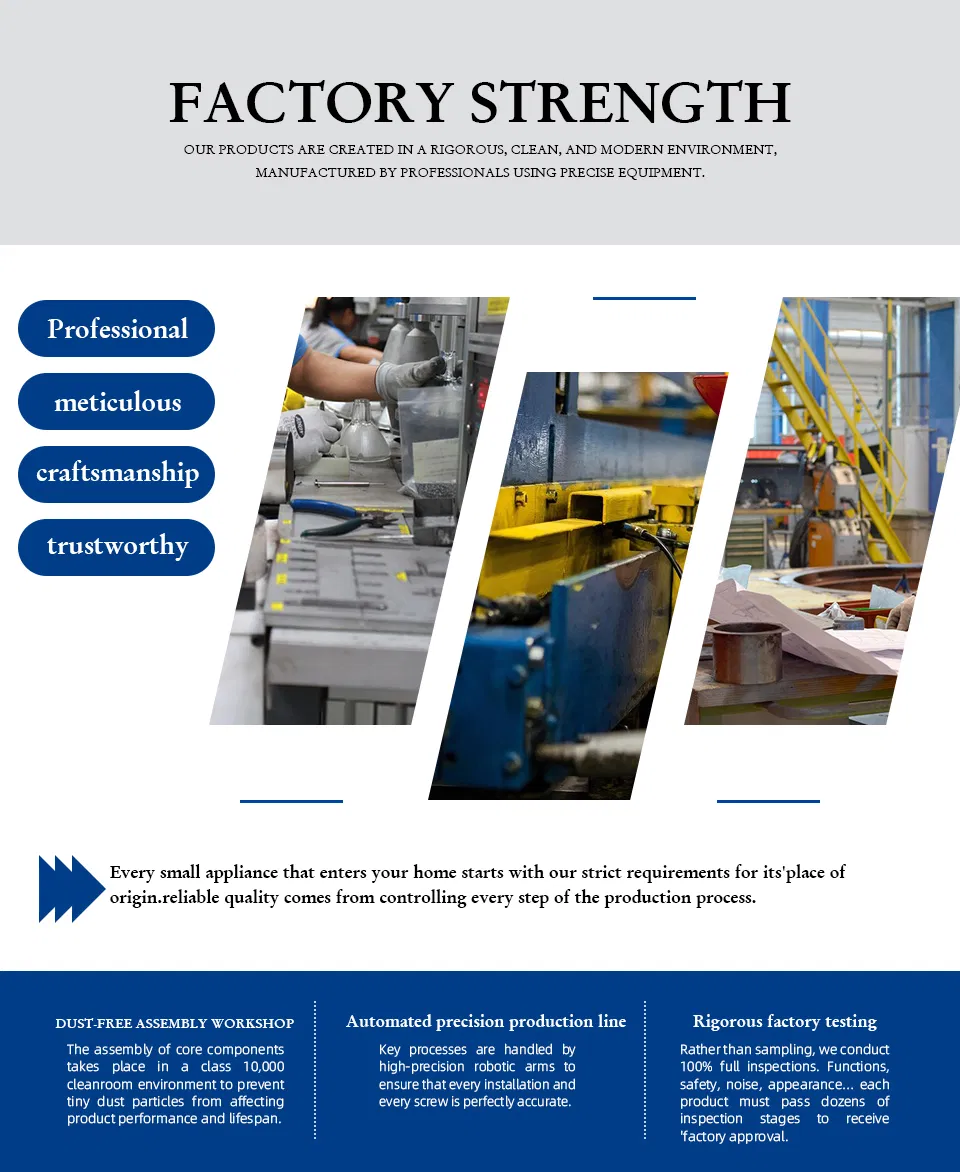 FACTORY STRENGTH

OUR PRODUCTS ARE CREATED IN A RIGOROUS, CLEAN, AND MODERN ENVIRONMENT, MANUFACTURED BY PROFESSIONALS USING PRECISE EQUIPMENT.

Professional

meticulous

craftsmanship

trustworthy

Every small appliance that enters your home starts with our strict requirements for its'place of origin.reliable quality comes from controlling every step of the production process.

DUST-FREE ASSEMBLY WORKSHOP

The assembly of core components takes place in a class 10,000 cleanroom environment to prevent tiny dust particles from affecting product performance and lifespan.

Automated precision production line

Key processes are handled by high-precision robotic arms to ensure that every installation and every screw is perfectly accurate.

Rigorous factory testing

Rather than sampling, we conduct 100% full inspections. Functions, safety, noise, appearance... each product must pass dozens of inspection stages to receive 'factory approval.